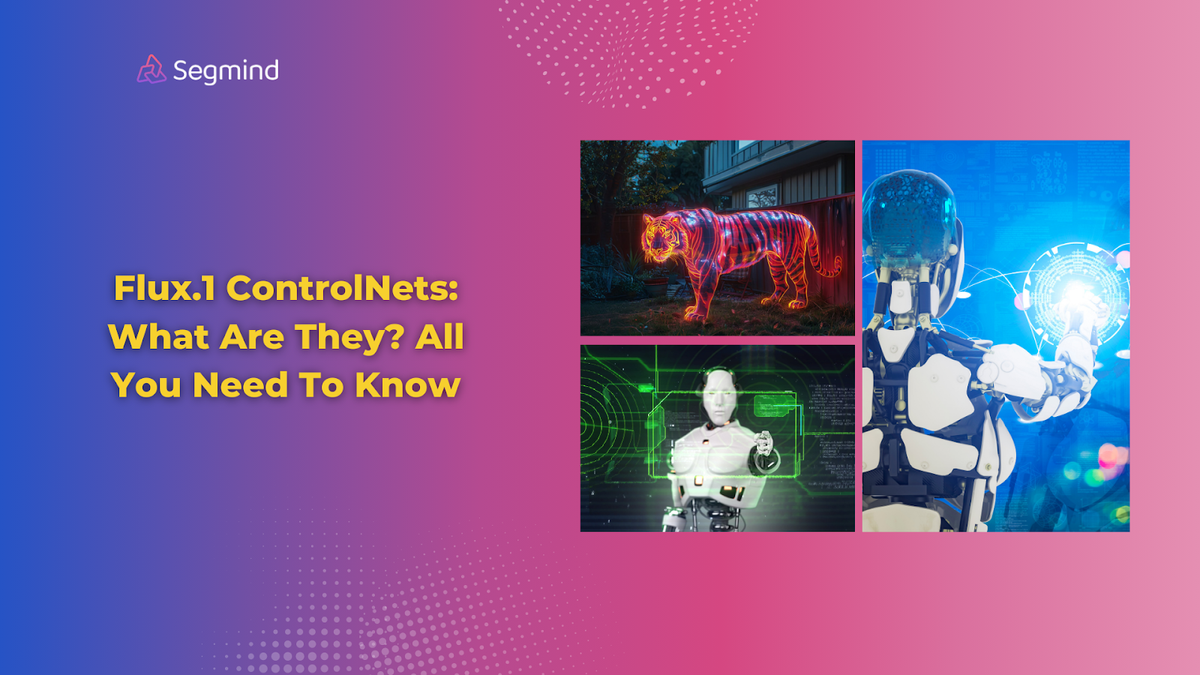 Segmind

Flux.1 ControlNets: What Are They? All You Need To Know